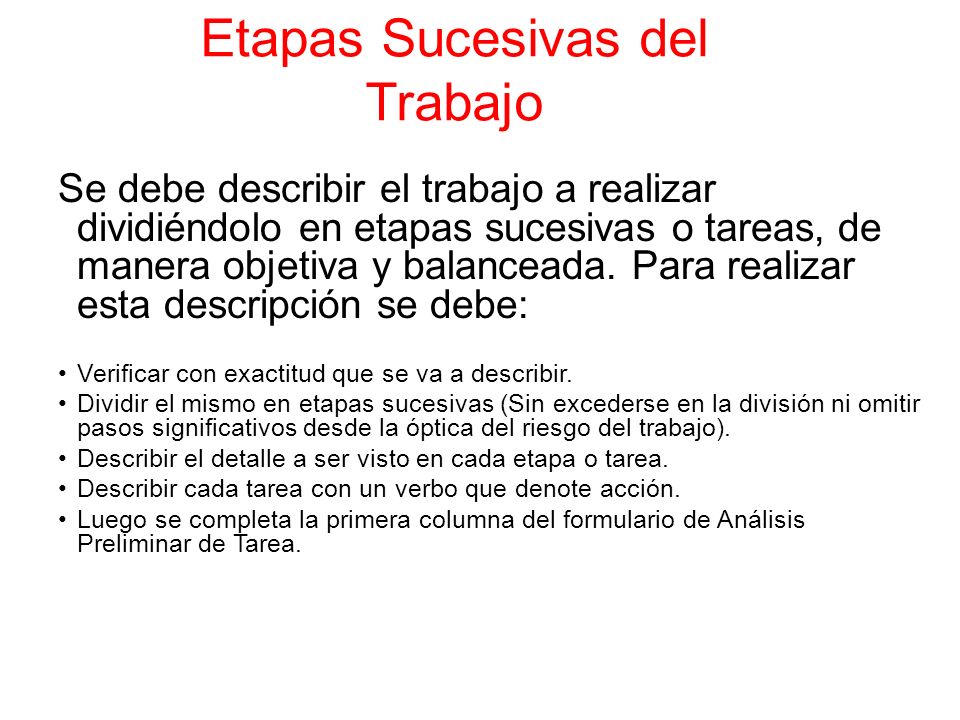 Etapas Sucesivas del Trabajo

Se debe describir el trabajo a realizar dividiéndolo en etapas sucesivas o tareas, de manera objetiva y balanceada. Para realizar esta descripción se debe:

• Verificar con exactitud que se va a describir.
• Dividir el mismo en etapas sucesivas (Sin excederse en la división ni omitir pasos significativos desde la óptica del riesgo del trabajo).
• Describir el detalle a ser visto en cada etapa o tarea.
• Describir cada tarea con un verbo que denote acción.
• Luego se completa la primera columna del formulario de Análisis Preliminar de Tarea.